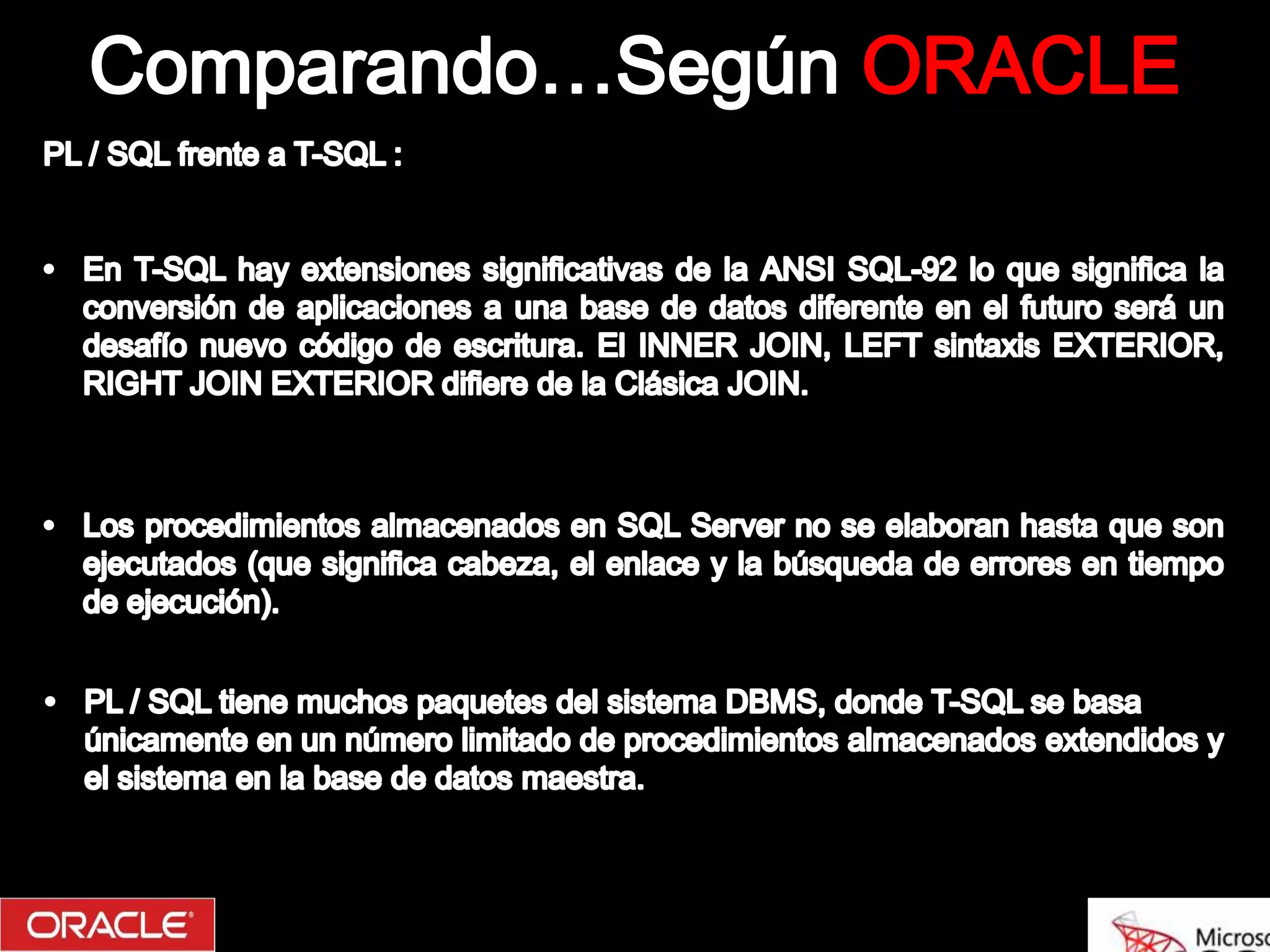 Comparando…Según ORACLE

PL / SQL frente a T-SQL :

• En T-SQL hay extensiones significativas de la ANSI SQL-92 lo que significa la conversión de aplicaciones a una base de datos diferente en el futuro será un desafío nuevo código de escritura. El INNER JOIN, LEFT sintaxis EXTERIOR, RIGHT JOIN EXTERIOR difiere de la Clásica JOIN.

• Los procedimientos almacenados en SQL Server no se elaboran hasta que son ejecutados (que significa cabeza, el enlace y la búsqueda de errores en tiempo de ejecución).

• PL / SQL tiene muchos paquetes del sistema DBMS, donde T-SQL se basa únicamente en un número limitado de procedimientos almacenados extendidos y el sistema en la base de datos maestra.

ORACLE

Microso